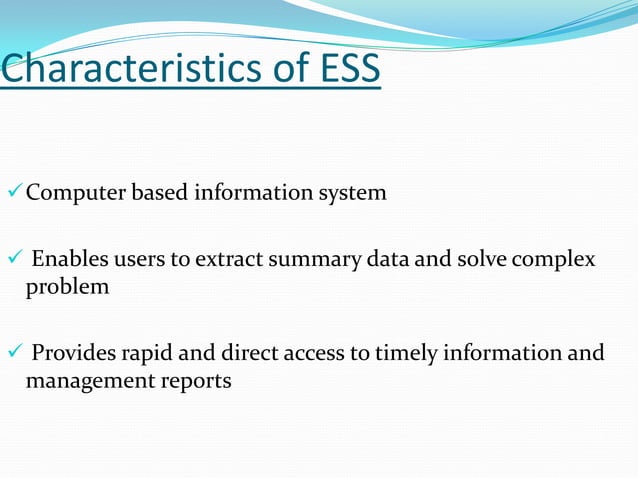 Characteristics of ESS

✓ Computer based information system

✓ Enables users to extract summary data and solve complex problem

✓ Provides rapid and direct access to timely information and management reports